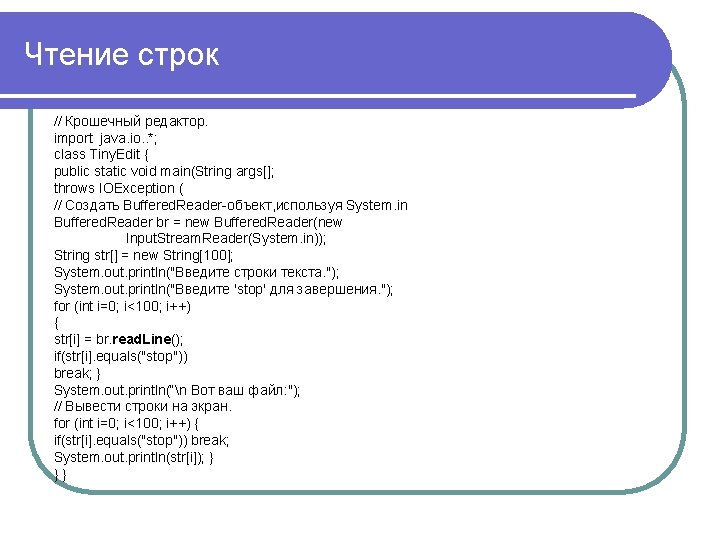 Чтение строк

// Крошечный редактор.
import java.io..*;
class TinyEdit {
public static void main(String args[];
throws IOException (
// Создать BufferedReader-объект,используя System.in
BufferedReader br = new BufferedReader(new
InputStreamReader(System.in));
String str[] = new String[100];
System.out.println("Введите строки текста.");
System.out.println("Введите 'stop' для завершения.");
for (int i=0; i<100; i++)
{
str[i] = br.readLine();
if(str[i].equals("stop"))
break; }
System.out.println("\n Вот ваш файл:");
// Вывести строки на экран.
for (int i=0; i<100; i++) {
if(str[i].equals("stop")) break;
System.out.println(str[i]); }
} }